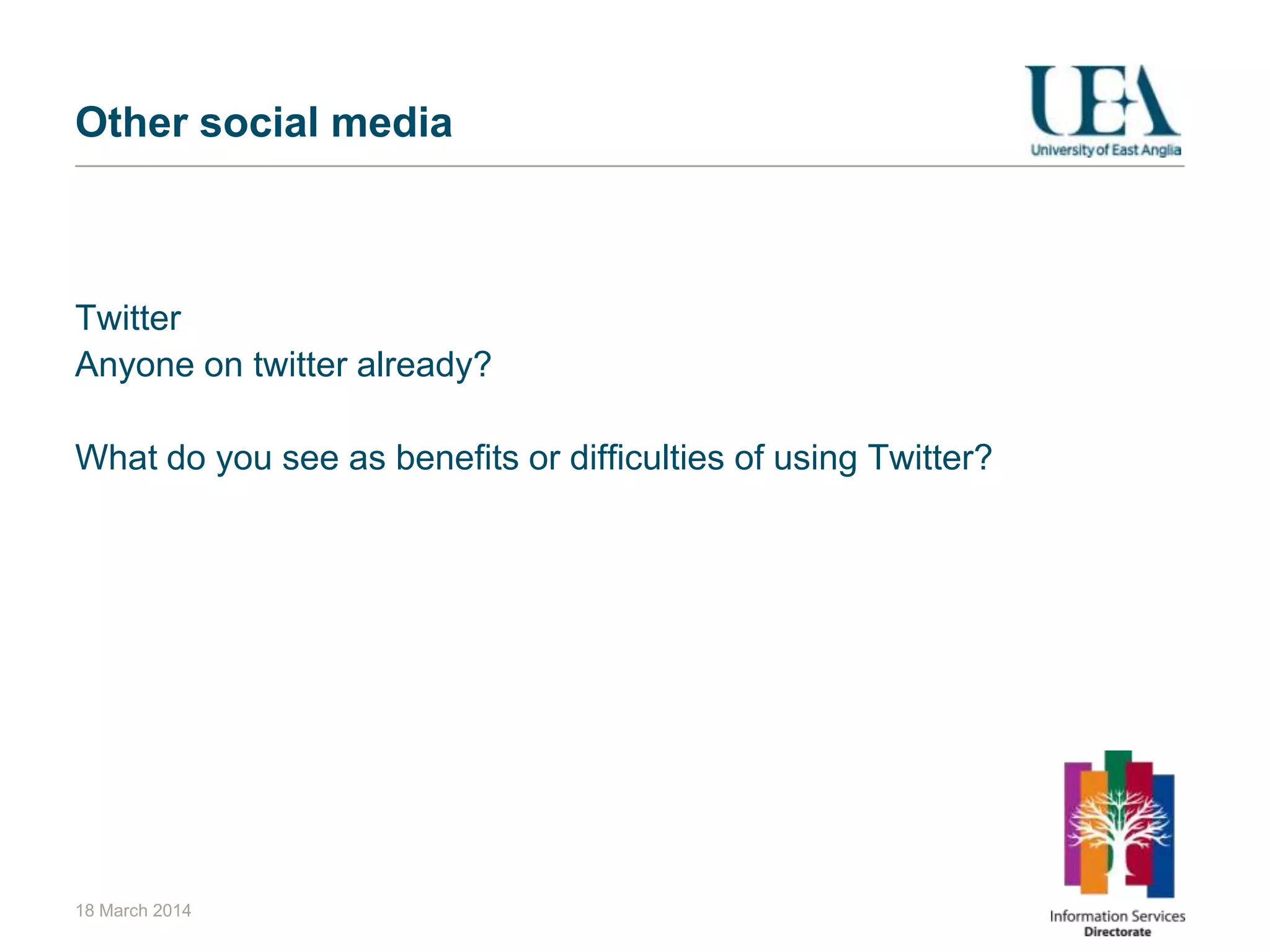 Other social media

UEA
University of East Anglia

Twitter
Anyone on twitter already?

What do you see as benefits or difficulties of using Twitter?

18 March 2014

Information Services
Directorate